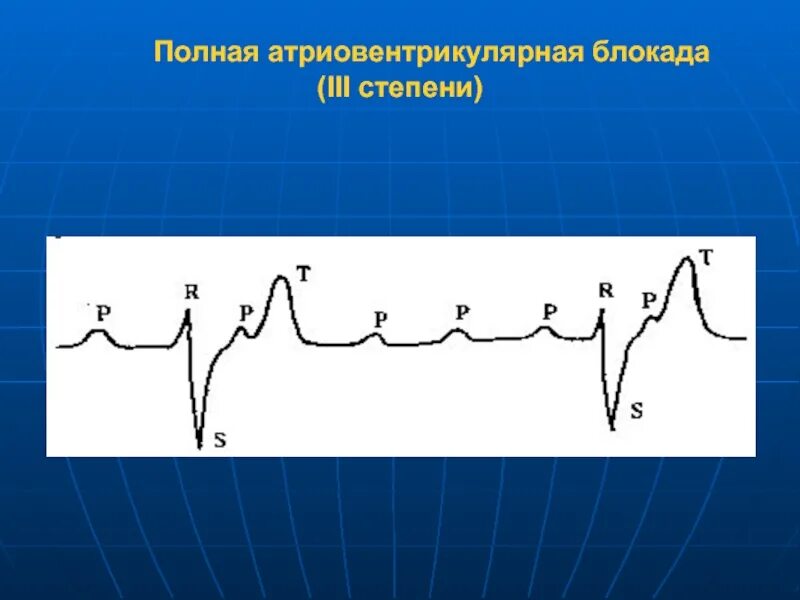 Полная атриовентрикулярная блокада
(III степени)

P R P T P P P R P T

S S